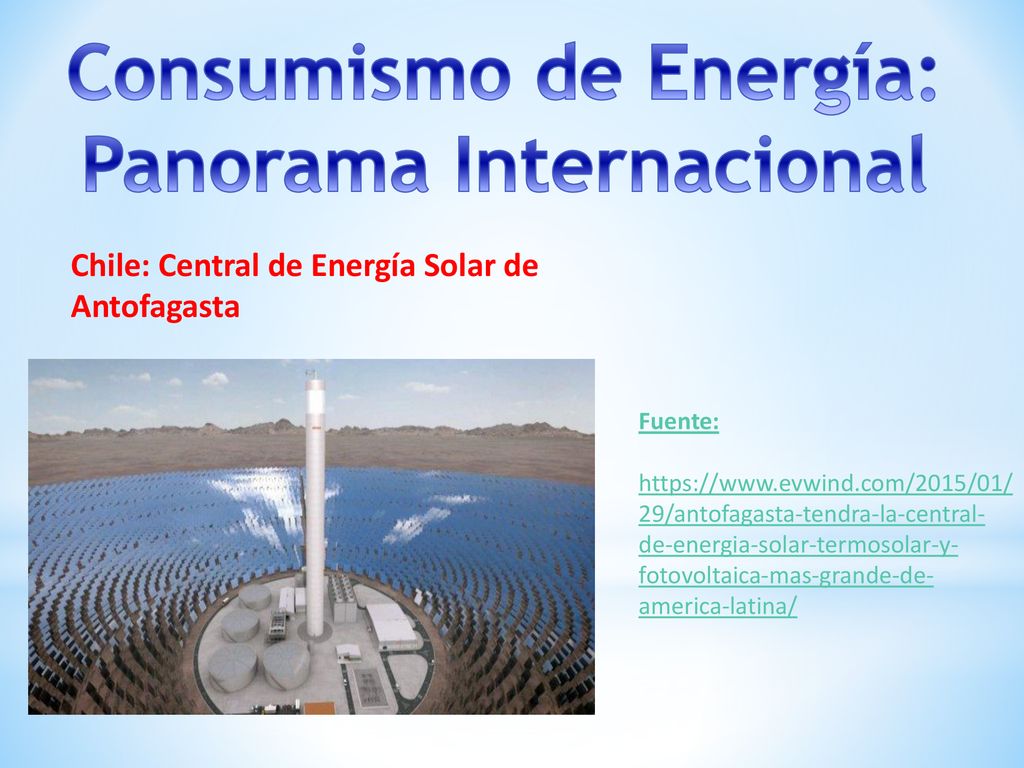 Consumismo de Energía: Panorama Internacional

Chile: Central de Energía Solar de Antofagasta

Fuente:

https://www.evwind.com/2015/01/29/antofagasta-tendra-la-central-de-energia-solar-termosolar-y-fotovoltaica-mas-grande-de-america-latina/